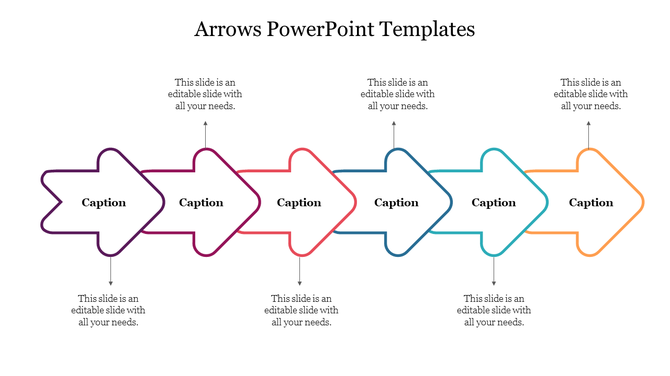 Arrows PowerPoint Templates

This slide is an editable slide with all your needs.

This slide is an editable slide with all your needs.

This slide is an editable slide with all your needs.

Caption

Caption

Caption

Caption

Caption

Caption

This slide is an editable slide with all your needs.

This slide is an editable slide with all your needs.

This slide is an editable slide with all your needs.